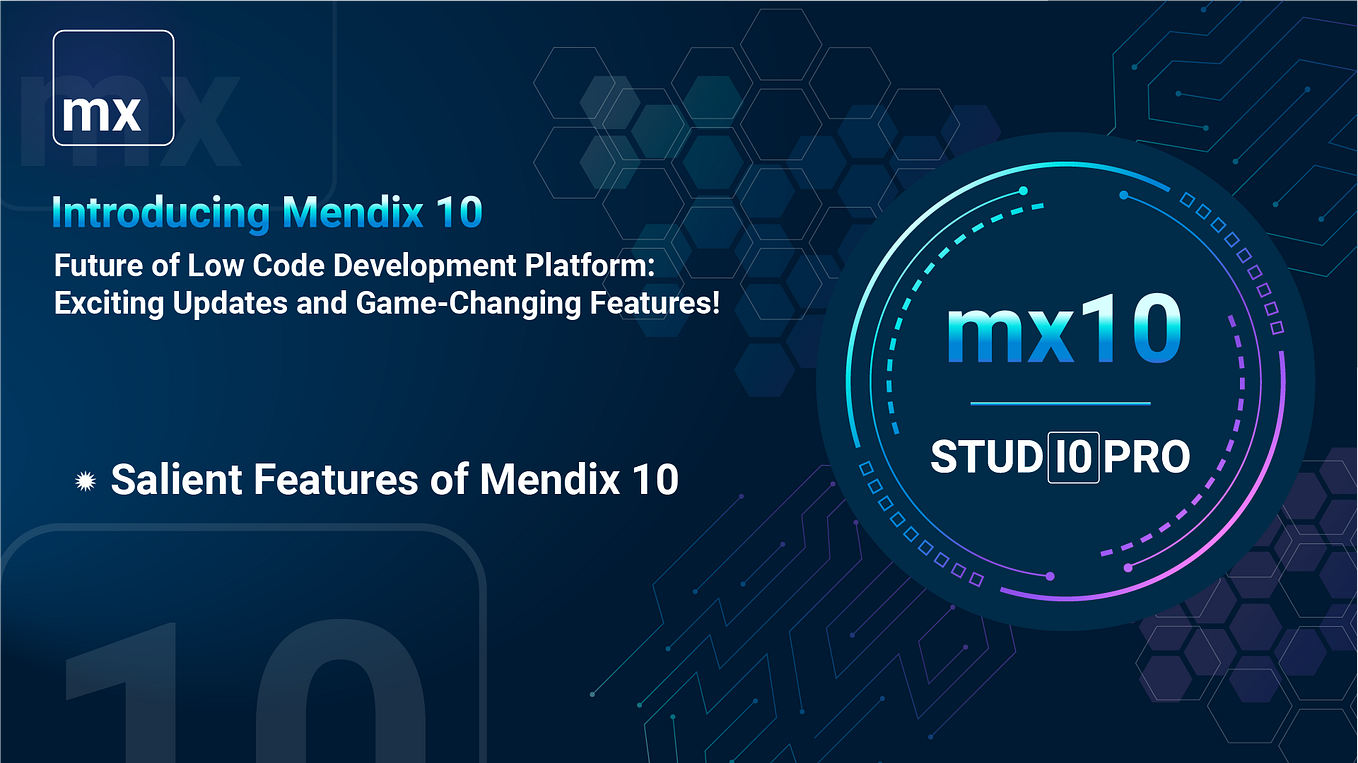 mx

Introducing Mendix 10

Future of Low Code Development Platform: Exciting Updates and Game-Changing Features!

Salient Features of Mendix 10

mx10

STUD IO PRO

10